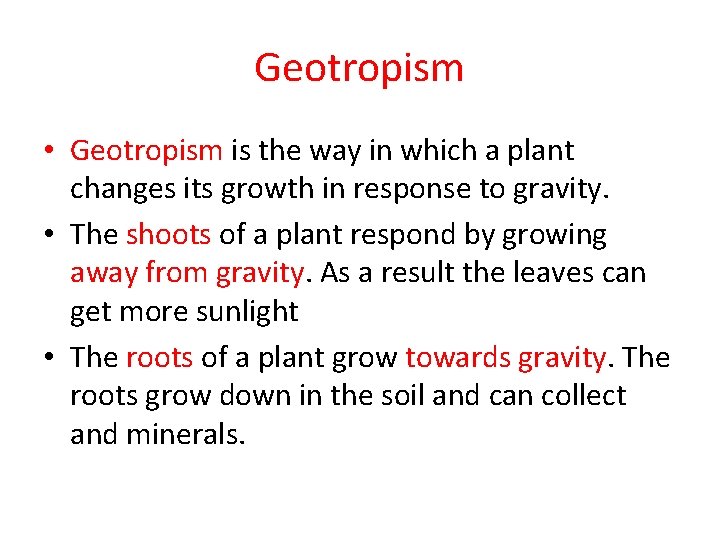 Geotropism

• Geotropism is the way in which a plant changes its growth in response to gravity.

• The shoots of a plant respond by growing away from gravity. As a result the leaves can get more sunlight

• The roots of a plant grow towards gravity. The roots grow down in the soil and can collect and minerals.